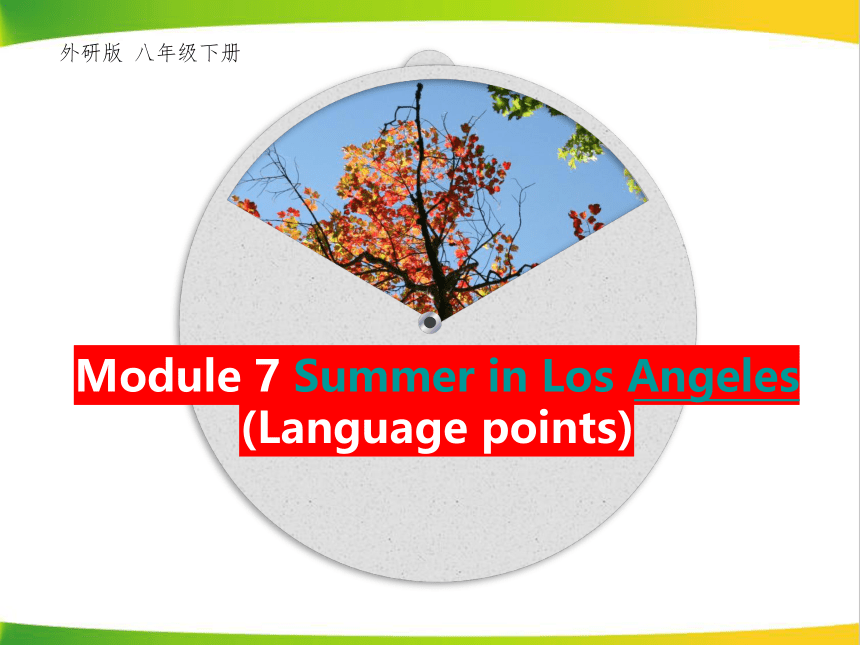 外研版 八年级下册

Module 7 Summer in Los Angeles
(Language points)